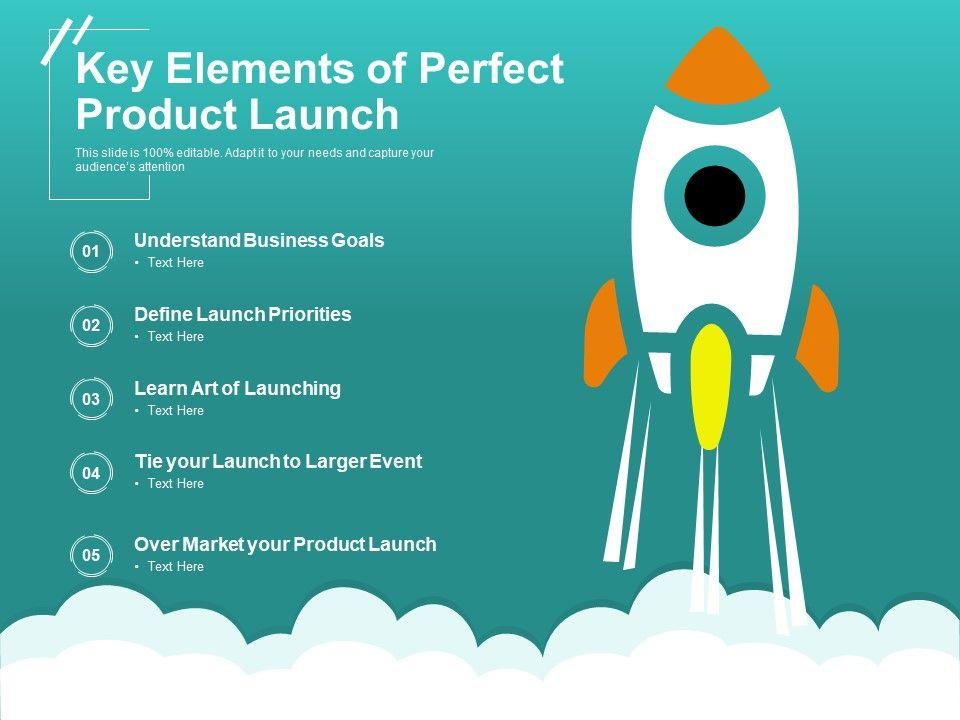 Key Elements of Perfect Product Launch

This slide is 100% editable. Adapt it to your needs and capture your audience's attention

01
Understand Business Goals
• Text Here

02
Define Launch Priorities
• Text Here

03
Learn Art of Launching
• Text Here

04
Tie your Launch to Larger Event
• Text Here

05
Over Market your Product Launch
• Text Here